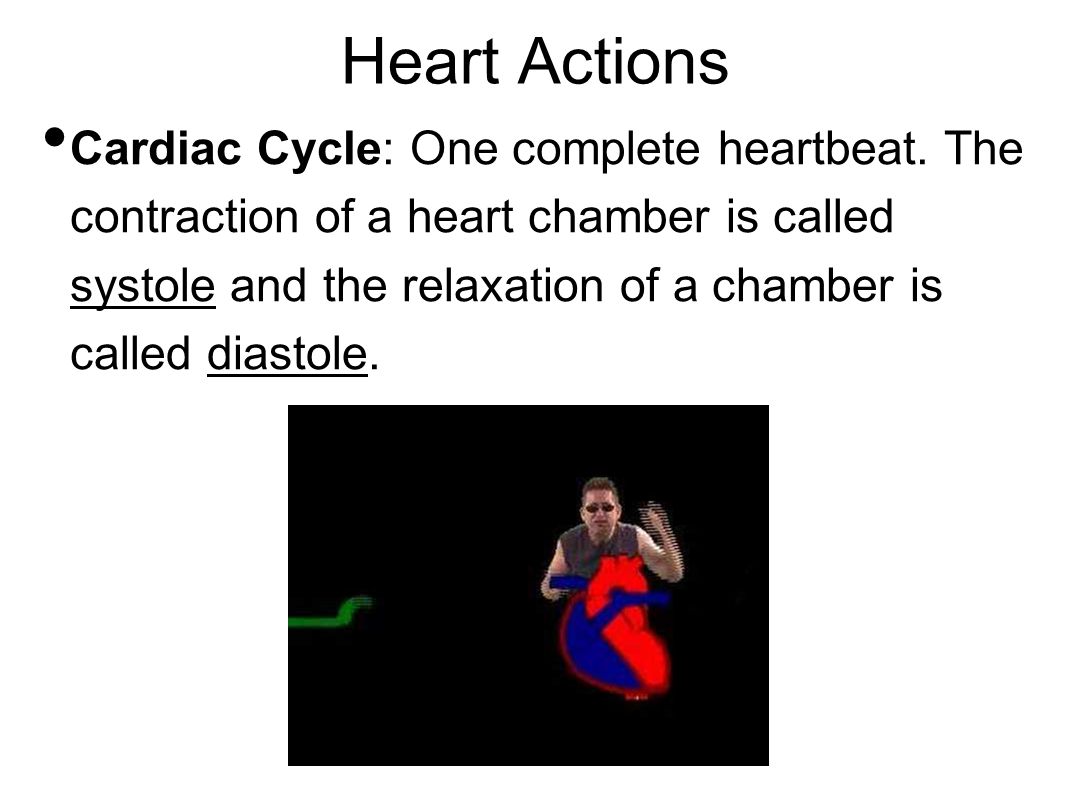 Heart Actions

• Cardiac Cycle: One complete heartbeat. The contraction of a heart chamber is called systole and the relaxation of a chamber is called diastole.